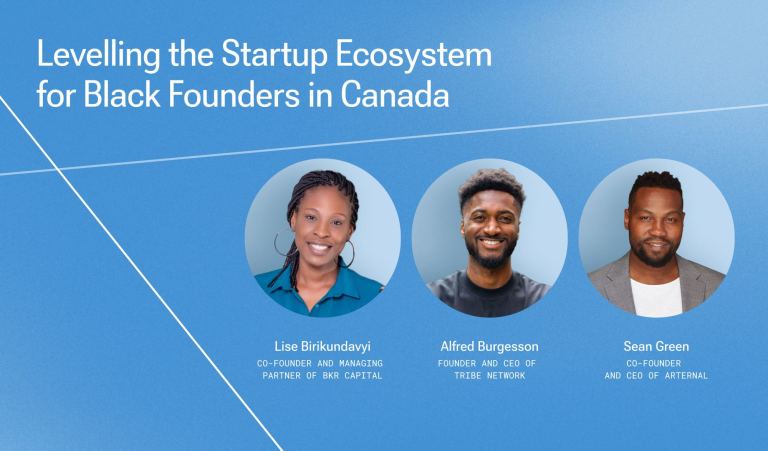 Levelling the Startup Ecosystem for Black Founders in Canada

Lise Birikundavyi
CO-FOUNDER AND MANAGING PARTNER OF BKR CAPITAL

Alfred Burgesson
FOUNDER AND CEO OF TRIBE NETWORK

Sean Green
CO-FOUNDER AND CEO OF ARTERNAL